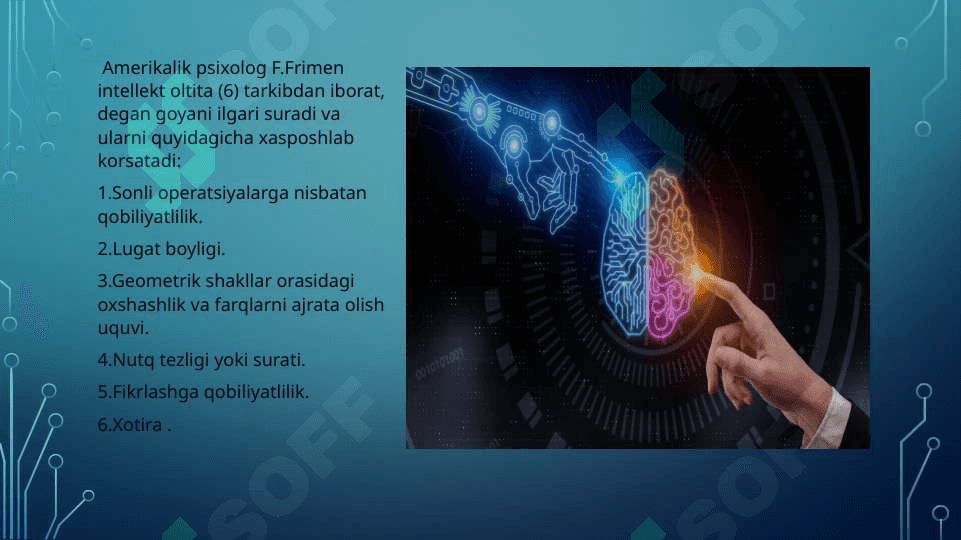 Amerikalik psixolog F.Frimen intellekt oltita (6) tarkibdan iborat, degan goyani ilgari suradi va ularni quyidagicha xasposhlab korsatadi:

1.Sonli operatsiyalarga nisbatan qobiliyatlilik.

2.Lugat boyligi.

3.Geometrik shakllar orasidagi oxshashlik va farqlarni ajrata olish uquvi.

4.Nutq tezligi yoki surati.

5.Fikrlashga qobiliyatlilik.

6.Xotira .

SOFF